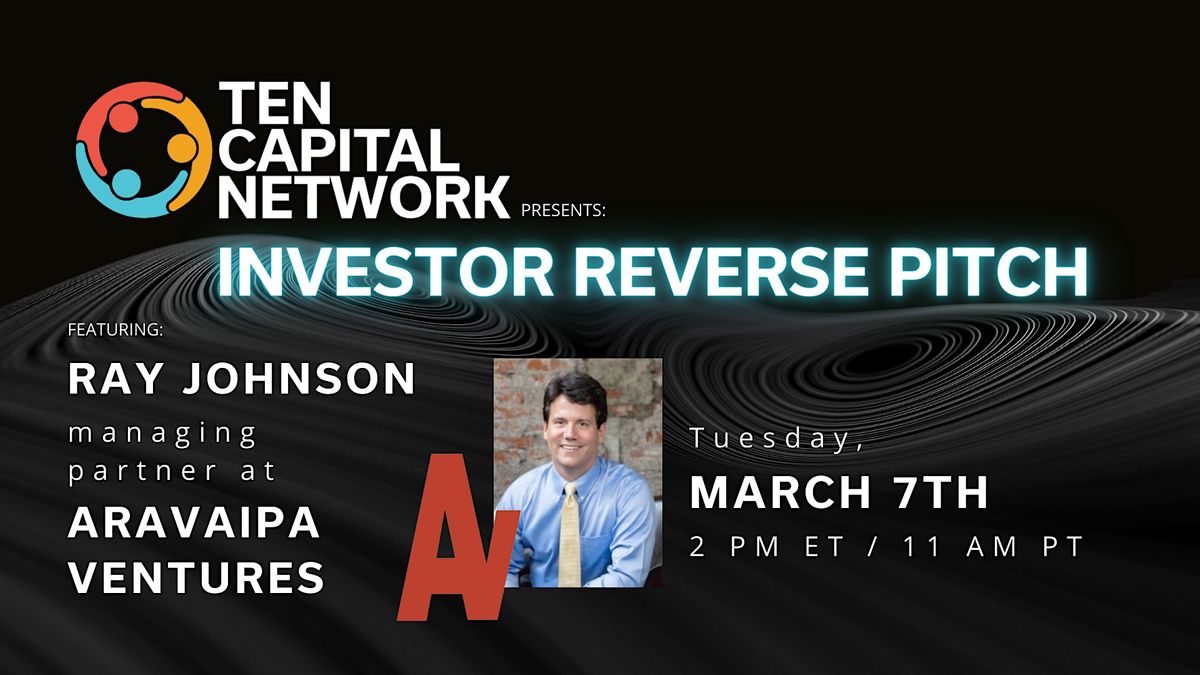 TEN CAPITAL NETWORK PRESENTS:

INVESTOR REVERSE PITCH

FEATURING:

RAY JOHNSON

managing partner at

ARAVAIPA VENTURES

AV

Tuesday,

MARCH 7TH

2 PM ET / 11 AM PT